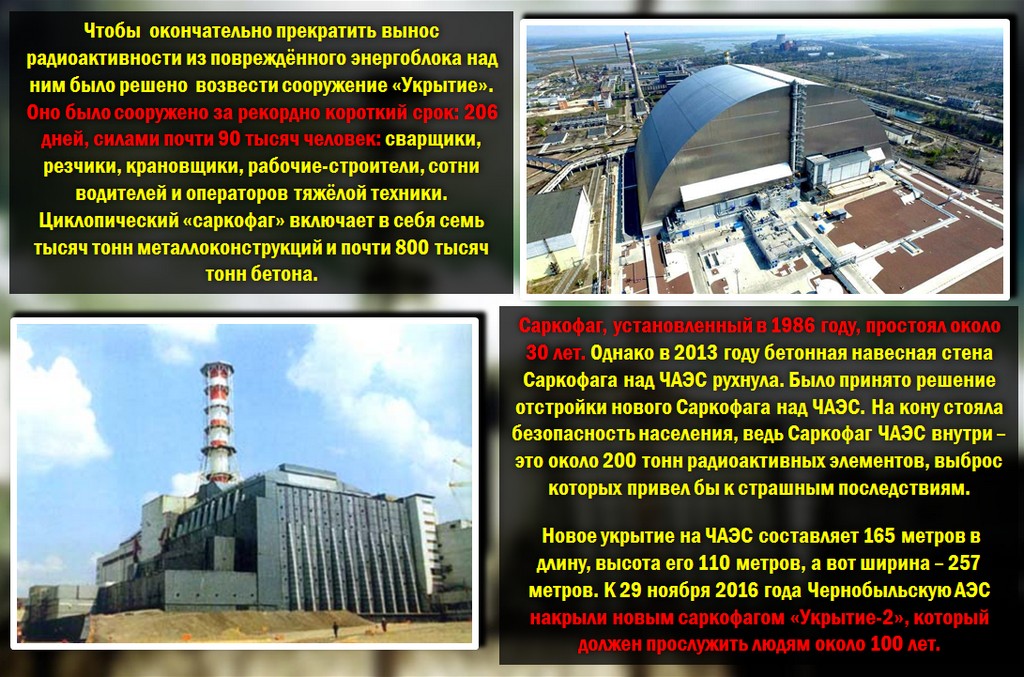 Чтобы окончательно прекратить вынос радиоактивности из повреждённого энергоблока над ним было решено возвести сооружение «Укрытие». Оно было сооружено за рекордно короткий срок: 206 дней, силами почти 90 тысяч человек: сварщики, резчики, крановщики, рабочие-строители, сотни водителей и операторов тяжёлой техники. Циклопический «саркофаг» включает в себя семь тысяч тонн металлоконструкций и почти 800 тысяч тонн бетона.

Саркофаг, установленный в 1986 году, простоял около 30 лет. Однако в 2013 году бетонная навесная стена Саркофага над ЧАЭС рухнула. Было принято решение отстройки нового Саркофага над ЧАЭС. На кону стояла безопасность населения, ведь Саркофаг ЧАЭС внутри – это около 200 тонн радиоактивных элементов, выброс которых привел бы к страшным последствиям.

Новое укрытие на ЧАЭС составляет 165 метров в длину, высота его 110 метров, а вот ширина – 257 метров. К 29 ноября 2016 года Чернобыльскую АЭС накрыли новым саркофагом «Укрытие-2», который должен прослужить людям около 100 лет.